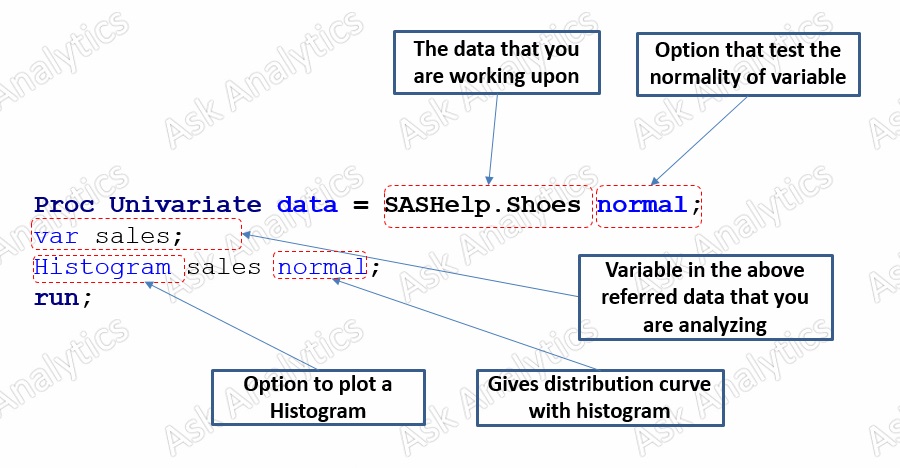 The data that you are working upon

Option that test the normality of variable

Proc Univariate data = SASHelp.Shoes normal;
var sales;
Histogram sales normal;
run;

Variable in the above referred data that you are analyzing

Option to plot a Histogram

Gives distribution curve with histogram

Ask Analytics